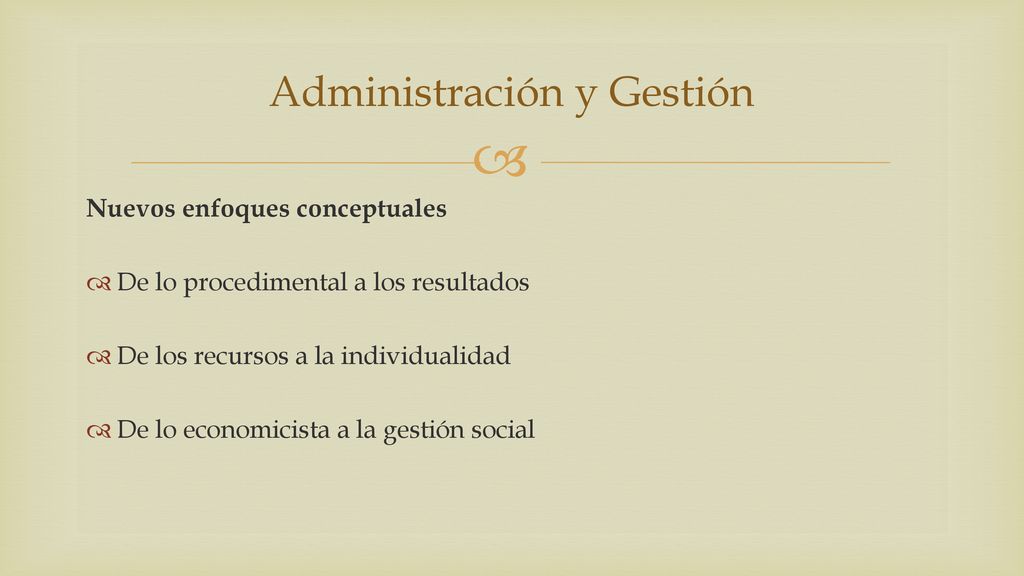 Administración y Gestión

Nuevos enfoques conceptuales

De lo procedimental a los resultados

De los recursos a la individualidad

De lo economicista a la gestión social